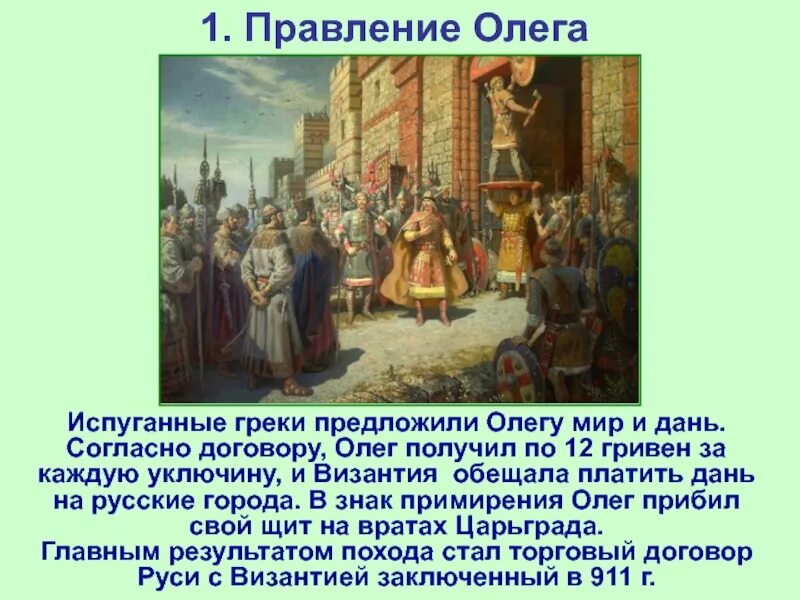 1. Правление Олега

Испуганные греки предложили Олегу мир и дань. Согласно договору, Олег получил по 12 гривен за каждую уключину, и Византия обещала платить дань на русские города. В знак примирения Олег прибил свой щит на вратах Царьграда.
Главным результатом похода стал торговый договор Руси с Византией заключенный в 911 г.